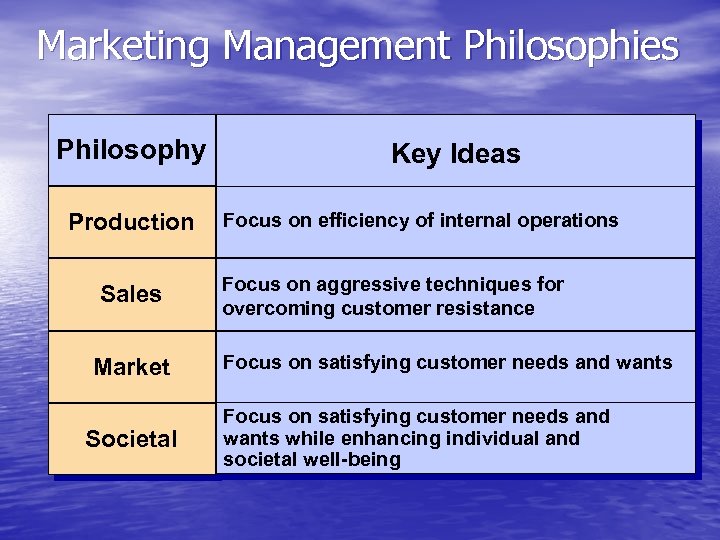 Marketing Management Philosophies

| Philosophy | Key Ideas |
|---|---|
| Production | Focus on efficiency of internal operations |
| Sales | Focus on aggressive techniques for overcoming customer resistance |
| Market | Focus on satisfying customer needs and wants |
| Societal | Focus on satisfying customer needs and wants while enhancing individual and societal well-being |